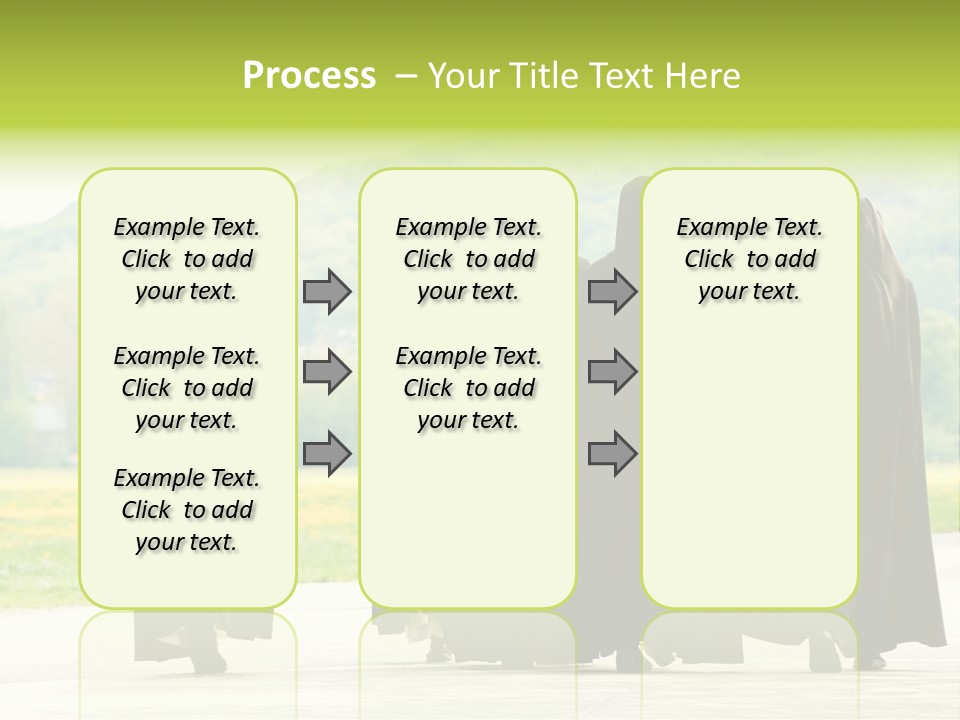 Process – Your Title Text Here

Example Text. Click to add your text.

Example Text. Click to add your text.

Example Text. Click to add your text.

Example Text. Click to add your text.

Example Text. Click to add your text.

Example Text. Click to add your text.